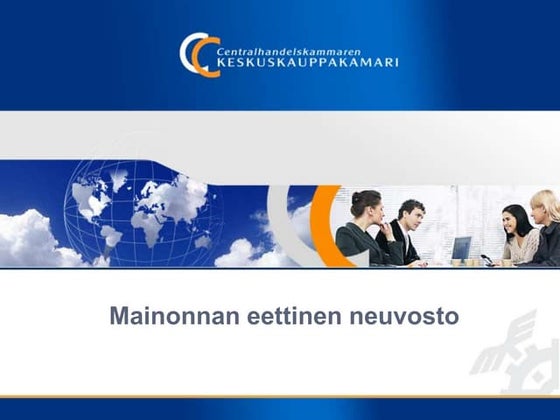 Centralhandelskammaren
KESKUSKAUPPAKAMARI

Mainonnan eettinen neuvosto